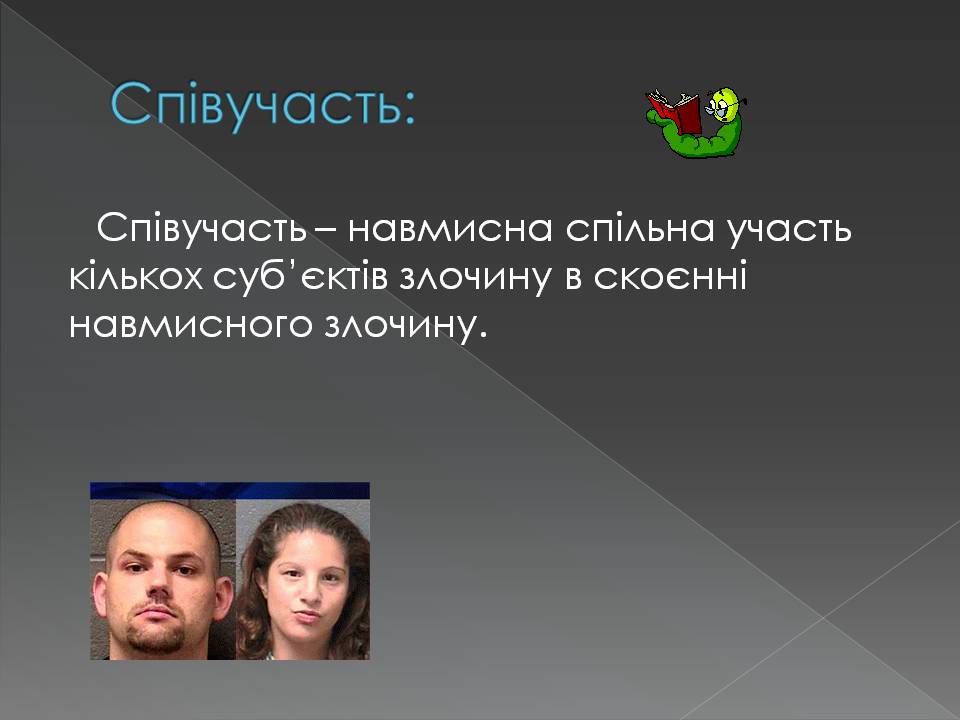 Співучасть:

Співучасть – навмисна спільна участь кількох суб’єктів злочину в скоєнні навмисного злочину.